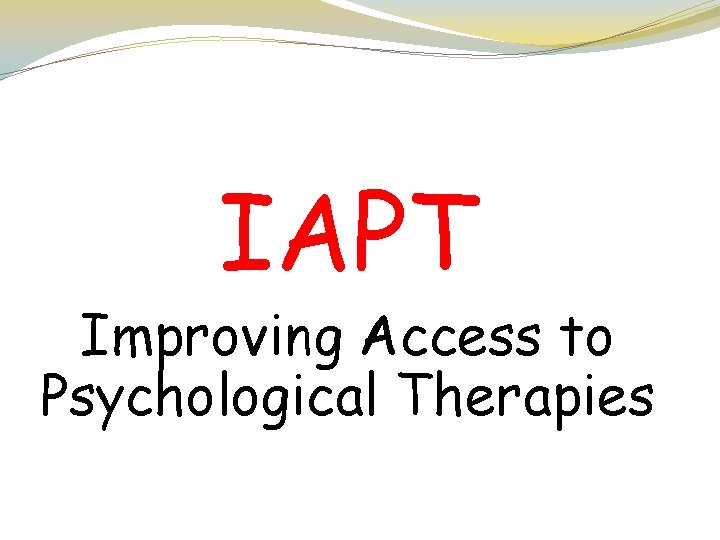 IAPT

Improving Access to Psychological Therapies